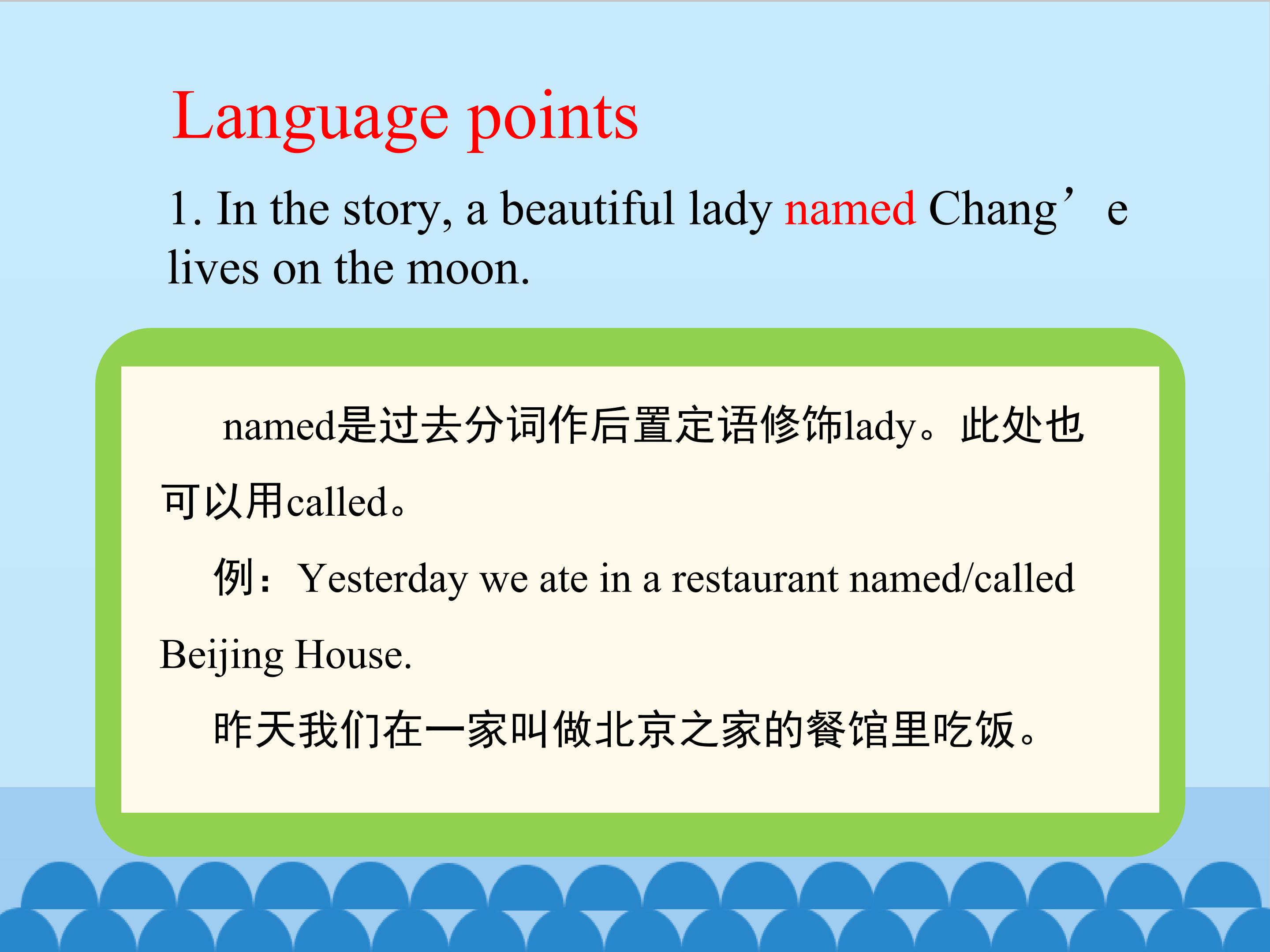 Language points

1. In the story, a beautiful lady named Chang'e lives on the moon.

named是过去分词作后置定语修饰lady。此处也可以用called。

例：Yesterday we ate in a restaurant named/called Beijing House.

昨天我们在一家叫做北京之家的餐馆里吃饭。